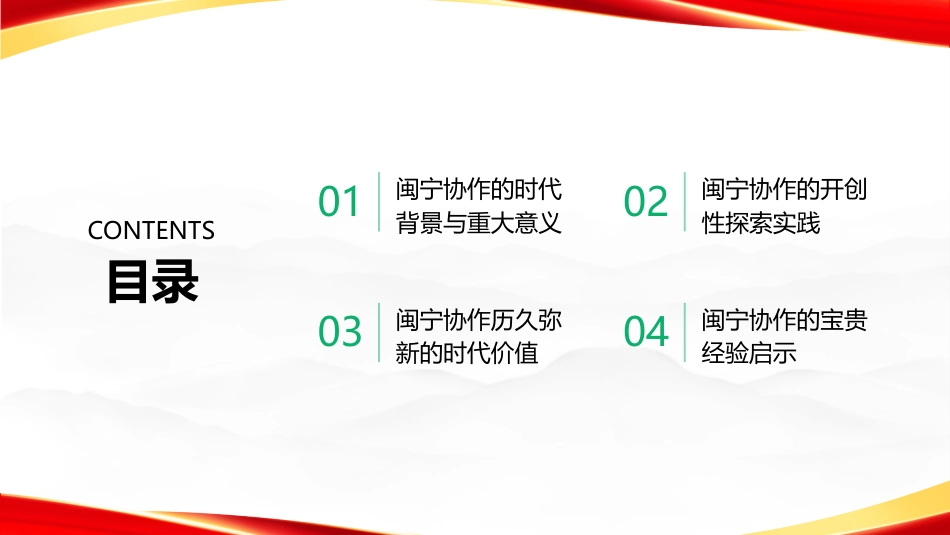 CONTENTS
目录

01
闽宁协作的时代背景与重大意义

02
闽宁协作的开创性探索实践

03
闽宁协作历久弥新的时代价值

04
闽宁协作的宝贵经验启示